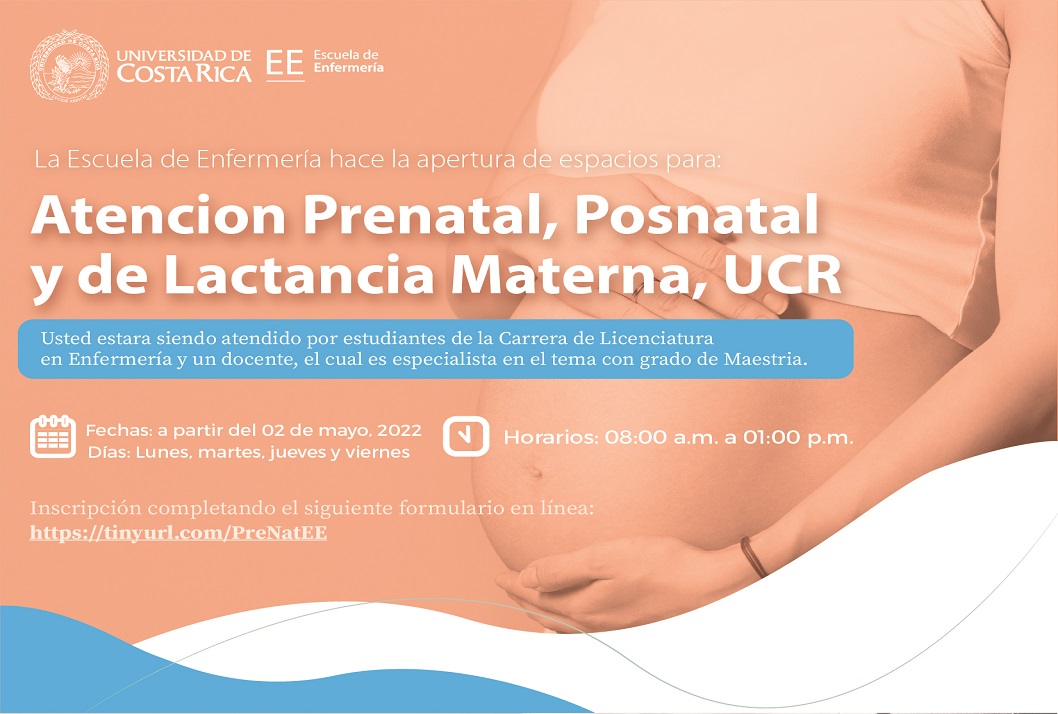 UNIVERSIDAD DE COSTA RICA

EE Escuela de Enfermería

La Escuela de Enfermería hace la apertura de espacios para:

Atencion Prenatal, Posnatal y de Lactancia Materna, UCR

Usted estara siendo atendido por estudiantes de la Carrera de Licenciatura en Enfermería y un docente, el cual es especialista en el tema con grado de Maestria.

Fechas: a partir del 02 de mayo, 2022
Días: Lunes, martes, jueves y viernes

Horarios: 08:00 a.m. a 01:00 p.m.

Inscripción completando el siguiente formulario en línea:
https://tinyurl.com/PreNatEE